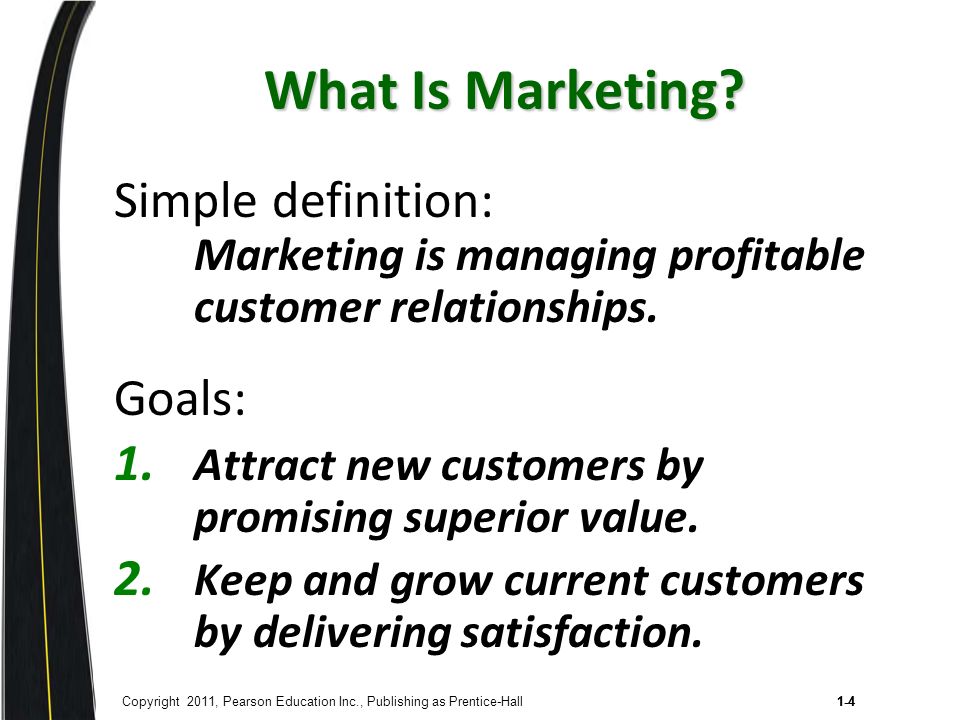 What Is Marketing?

Simple definition:

Marketing is managing profitable customer relationships.

Goals:

1. Attract new customers by promising superior value.

2. Keep and grow current customers by delivering satisfaction.

Copyright 2011, Pearson Education Inc., Publishing as Prentice-Hall

1-4